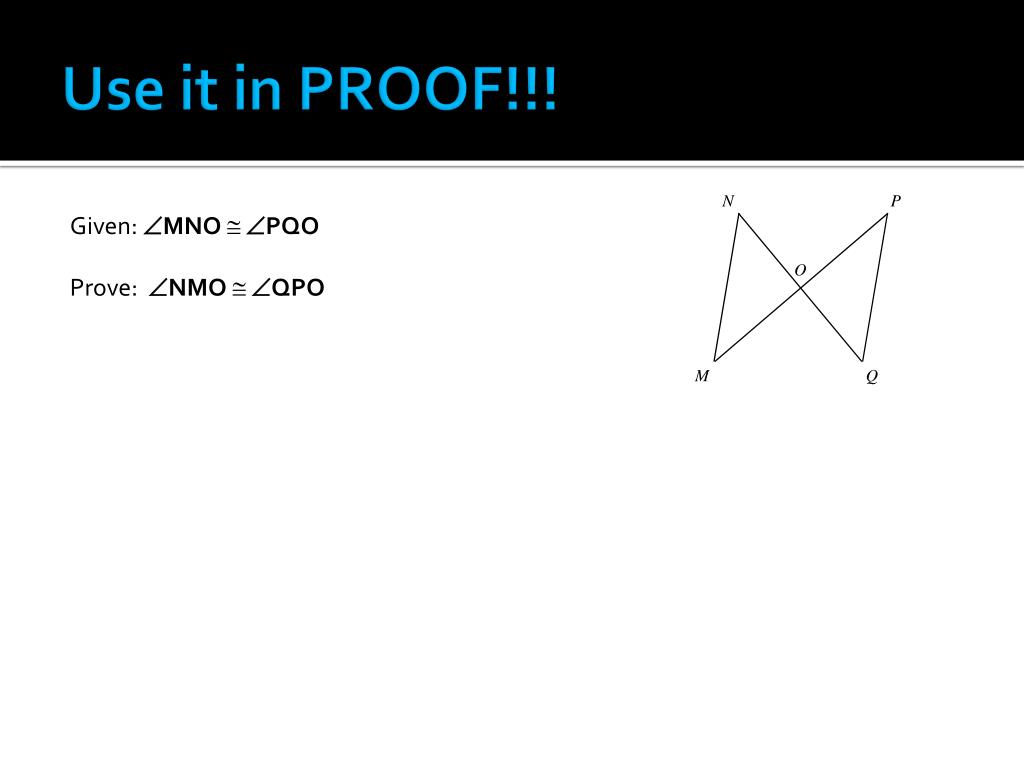 Use it in PROOF!!!

Given: $\angle MNO \cong \angle PQO$

Prove: $\angle NMO \cong \angle QPO$

N
P
O
M
Q